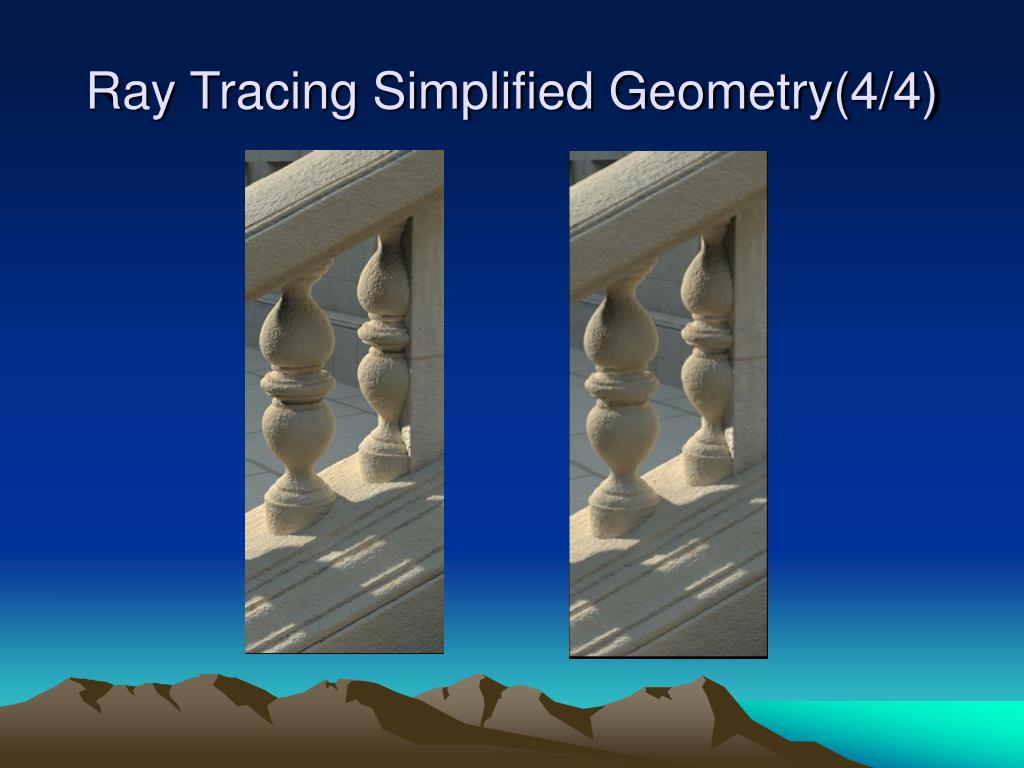 Ray Tracing Simplified Geometry(4/4)